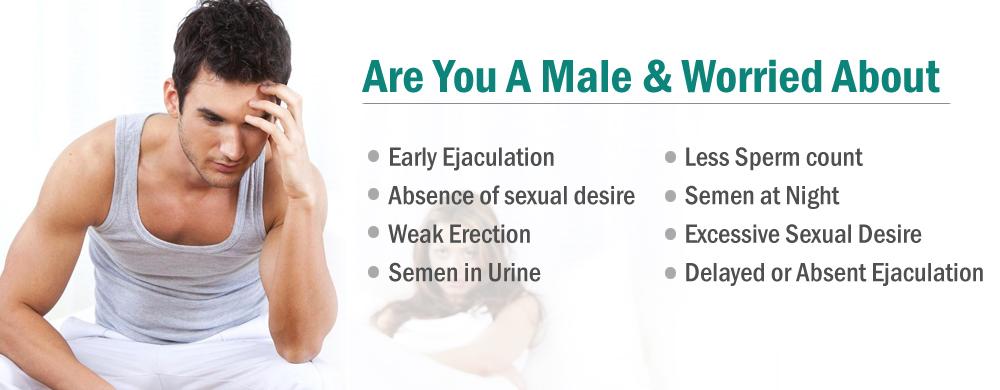 Are You A Male & Worried About

- Early Ejaculation
- Absence of sexual desire
- Weak Erection
- Semen in Urine

- Less Sperm count
- Semen at Night
- Excessive Sexual Desire
- Delayed or Absent Ejaculation